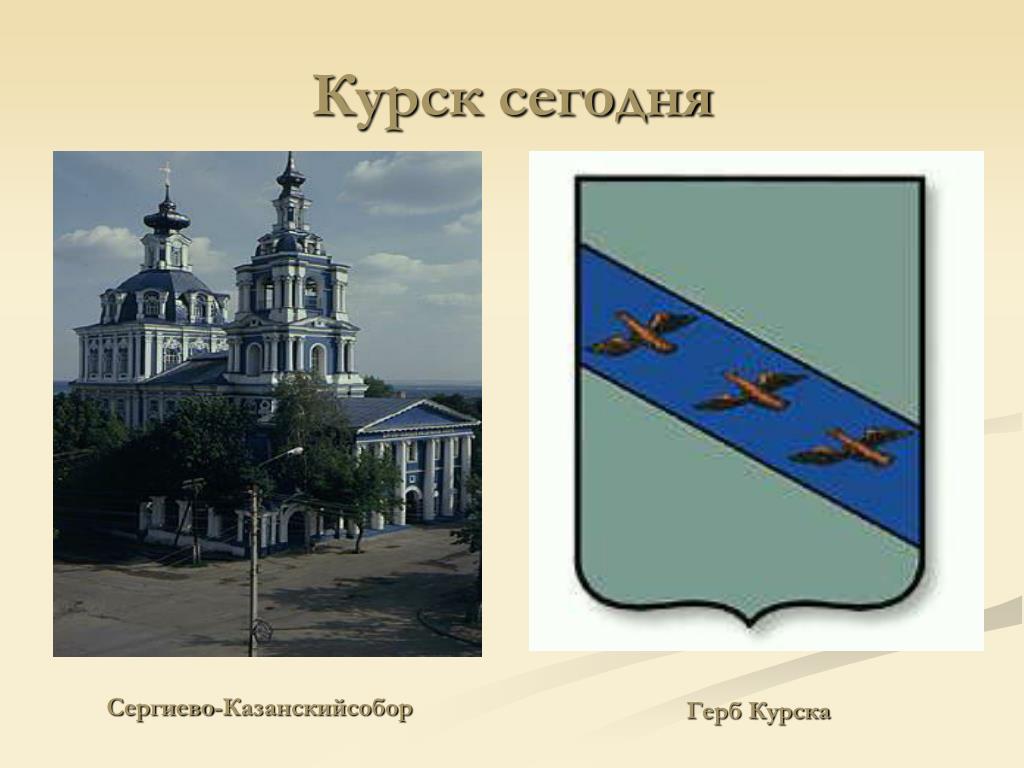 Курск сегодня

Сергиево-Казанскийсобор

Герб Курска